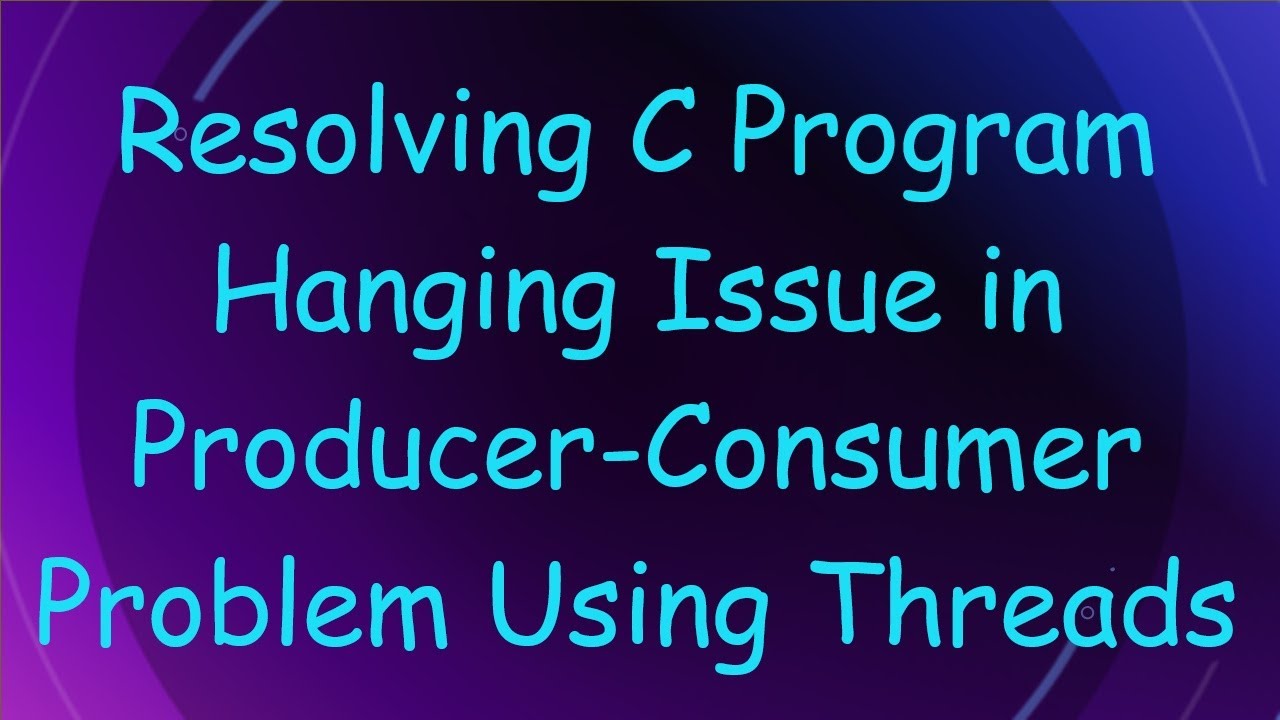 Resolving C Program Hanging Issue in Producer-Consumer Problem Using Threads